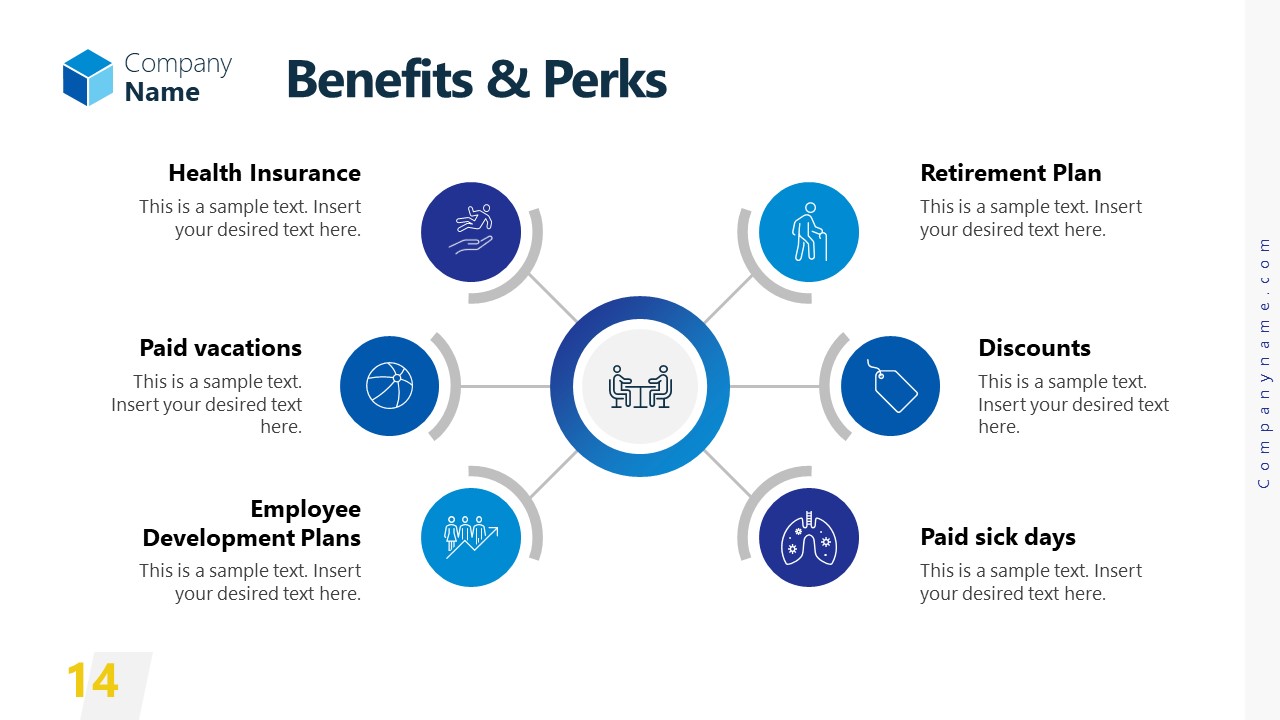 Company Name

Benefits & Perks

Health Insurance
This is a sample text. Insert your desired text here.

Paid vacations
This is a sample text. Insert your desired text here.

Employee Development Plans
This is a sample text. Insert your desired text here.

Retirement Plan
This is a sample text. Insert your desired text here.

Discounts
This is a sample text. Insert your desired text here.

Paid sick days
This is a sample text. Insert your desired text here.

Companyname.com

14